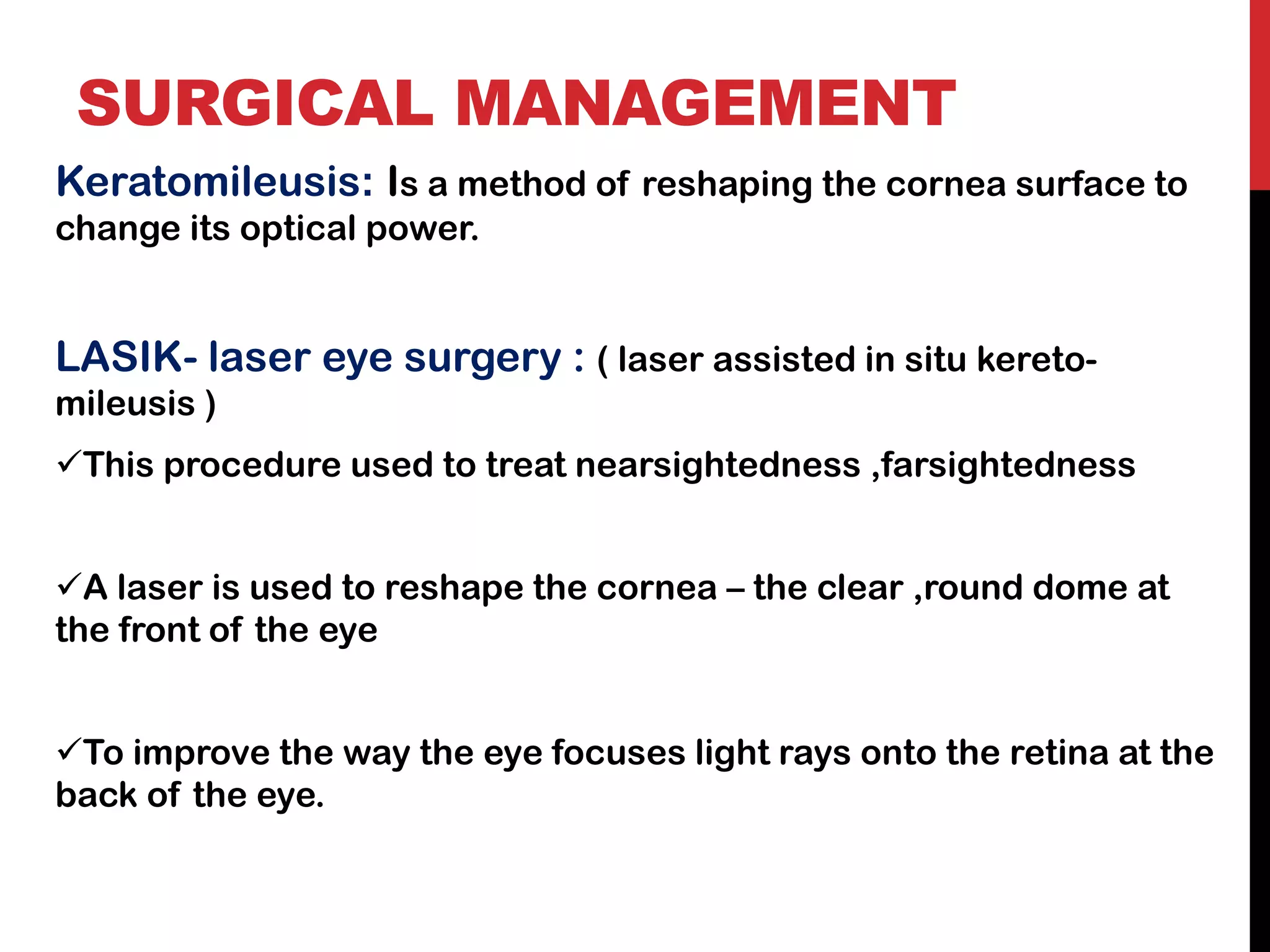 SURGICAL MANAGEMENT

Keratomileusis: Is a method of reshaping the cornea surface to change its optical power.

LASIK- laser eye surgery : ( laser assisted in situ kereto-mileusis )

✓This procedure used to treat nearsightedness ,farsightedness

✓A laser is used to reshape the cornea – the clear ,round dome at the front of the eye

✓To improve the way the eye focuses light rays onto the retina at the back of the eye.